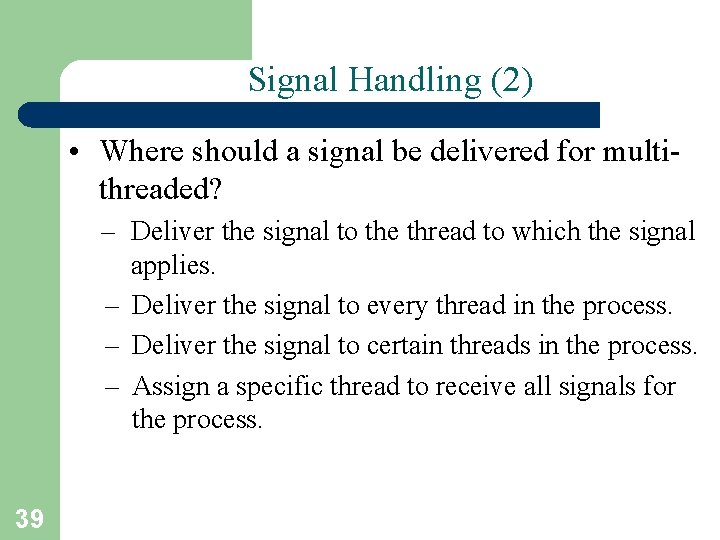 Signal Handling (2)

• Where should a signal be delivered for multi-threaded?
– Deliver the signal to the thread to which the signal applies.
– Deliver the signal to every thread in the process.
– Deliver the signal to certain threads in the process.
– Assign a specific thread to receive all signals for the process.

39